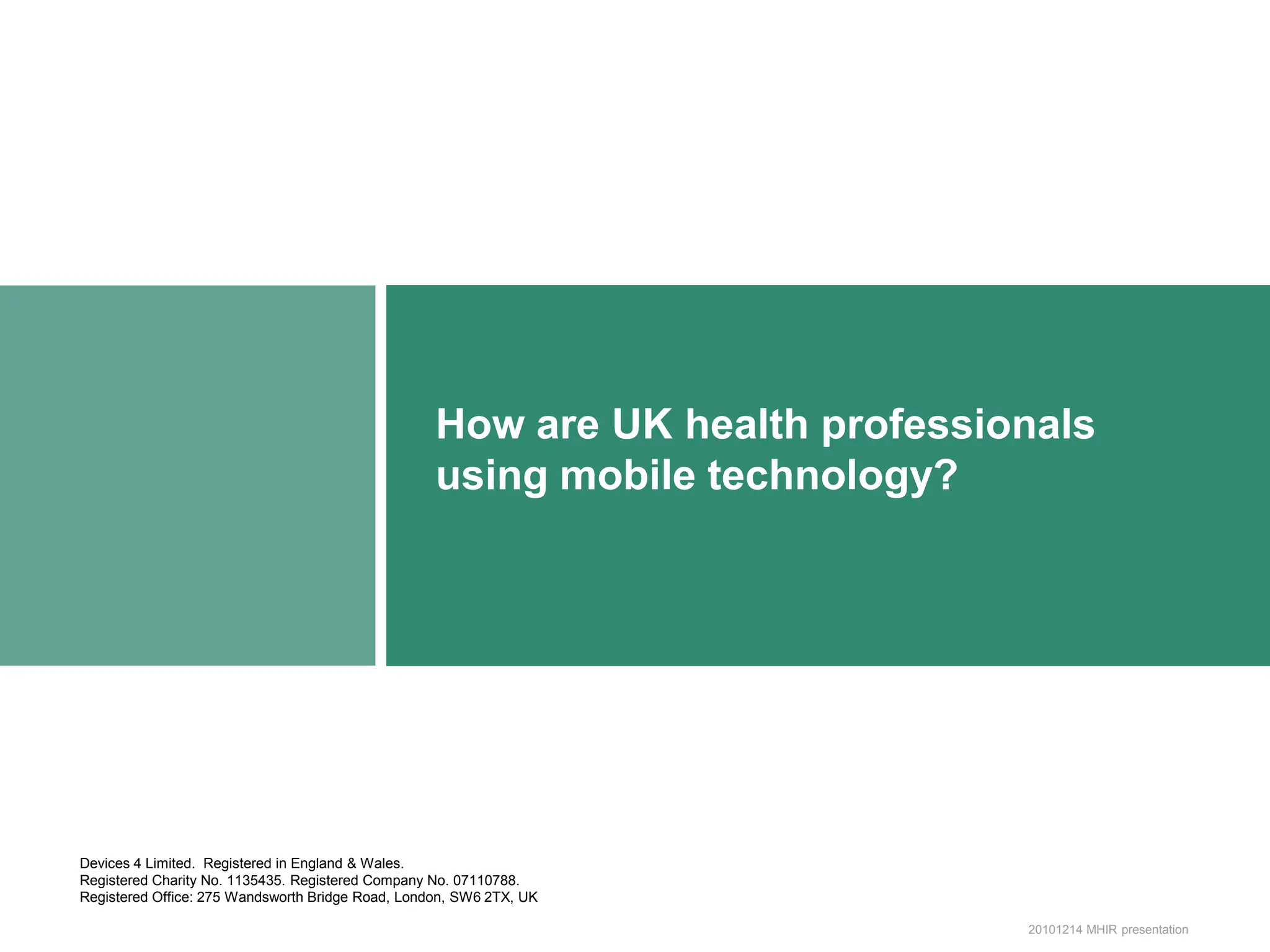 How are UK health professionals using mobile technology?

Devices 4 Limited.  Registered in England & Wales.
Registered Charity No. 1135435. Registered Company No. 07110788.
Registered Office: 275 Wandsworth Bridge Road, London, SW6 2TX, UK

20101214 MHIR presentation